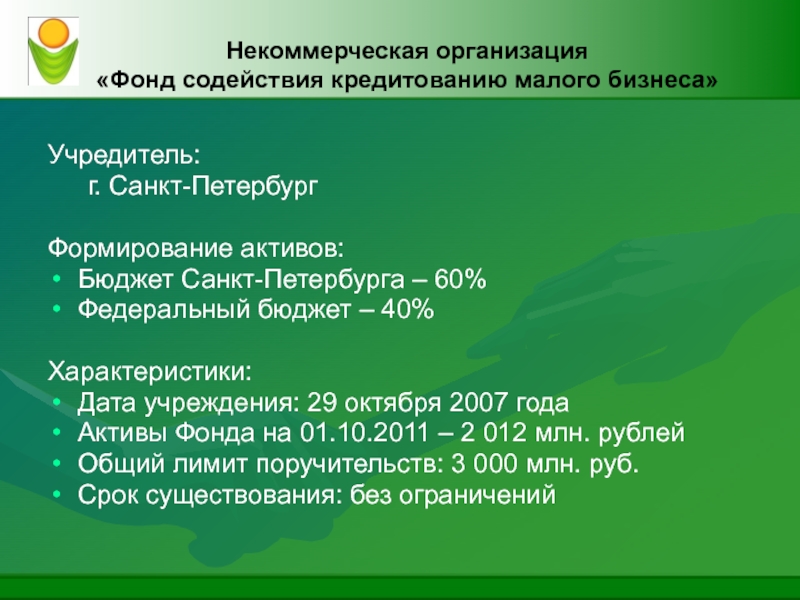 Некоммерческая организация
«Фонд содействия кредитованию малого бизнеса»

Учредитель:
г. Санкт-Петербург

Формирование активов:
• Бюджет Санкт-Петербурга – 60%
• Федеральный бюджет – 40%

Характеристики:
• Дата учреждения: 29 октября 2007 года
• Активы Фонда на 01.10.2011 – 2 012 млн. рублей
• Общий лимит поручительств: 3 000 млн. руб.
• Срок существования: без ограничений